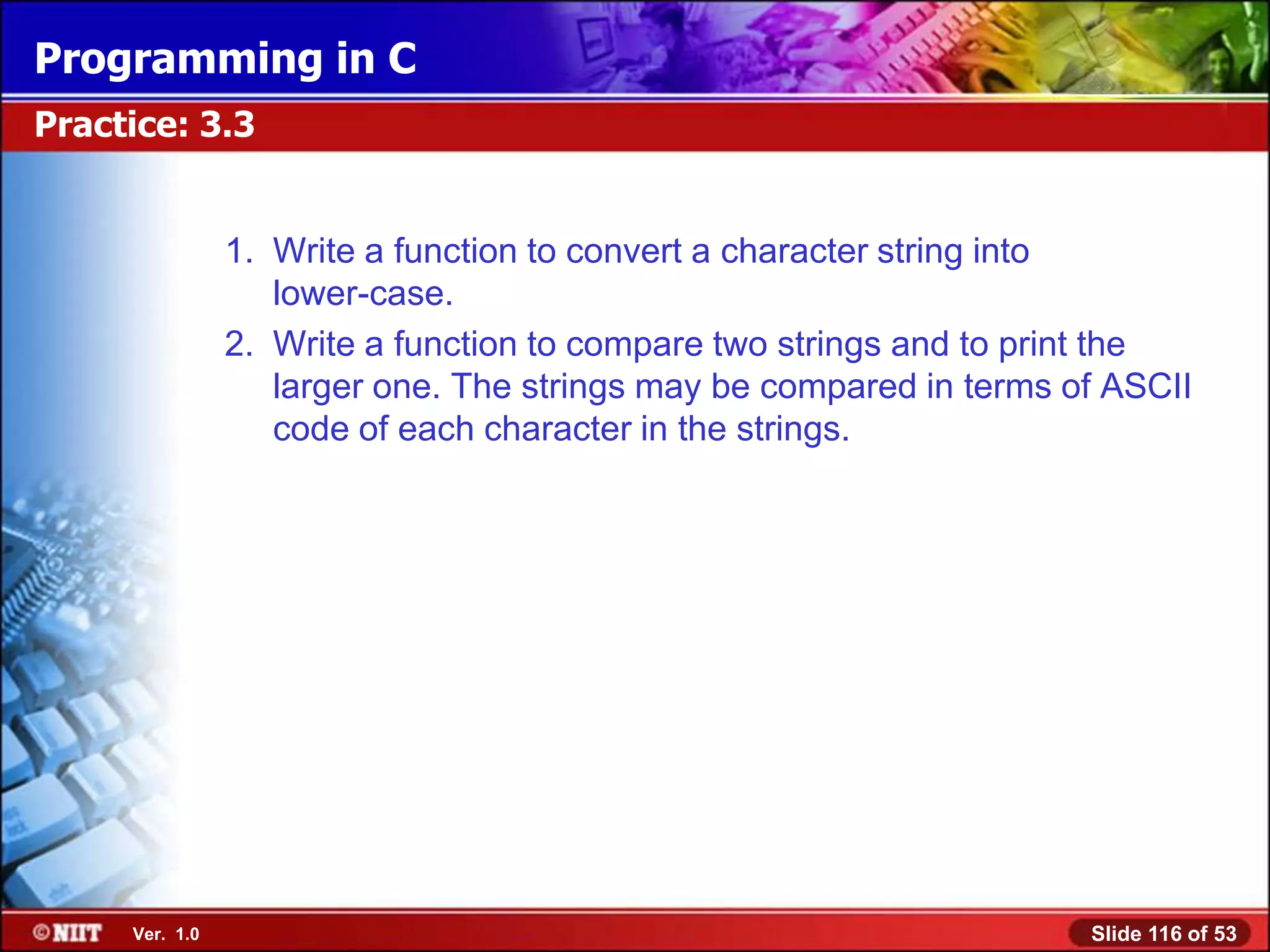 Programming in C

Practice: 3.3

1. Write a function to convert a character string into lower-case.

2. Write a function to compare two strings and to print the larger one. The strings may be compared in terms of ASCII code of each character in the strings.

©NIIT Ver. 1.0

Slide 116 of 53